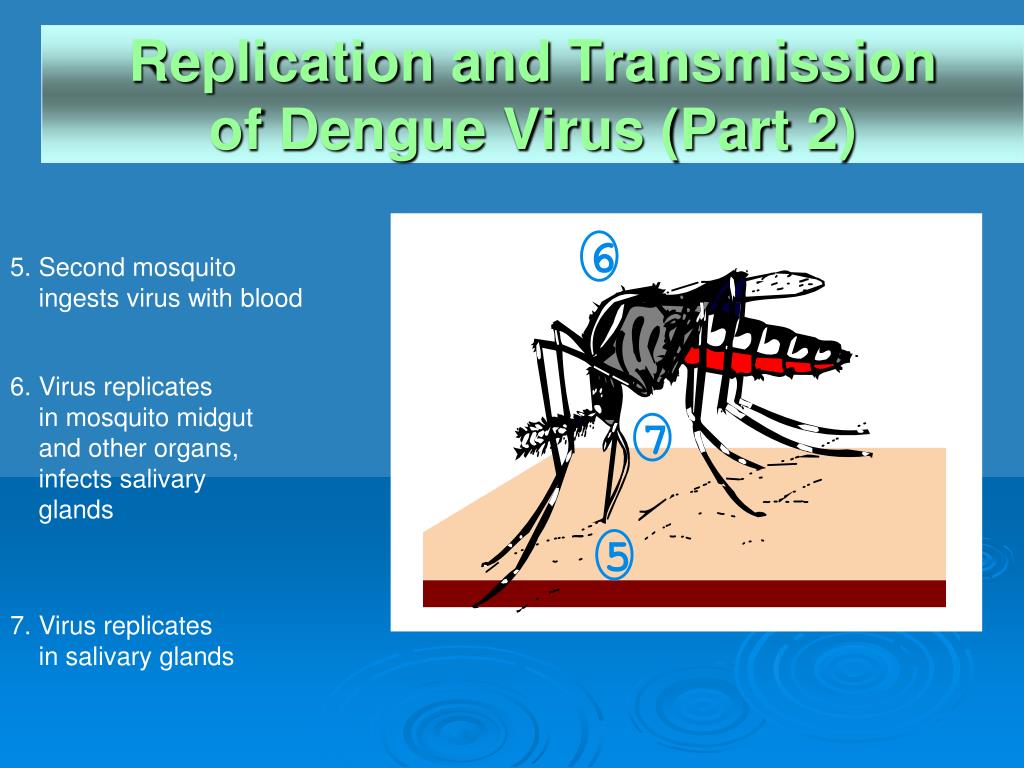 Replication and Transmission of Dengue Virus (Part 2)

5. Second mosquito ingests virus with blood

6. Virus replicates in mosquito midgut and other organs, infects salivary glands

7. Virus replicates in salivary glands

6

7

5